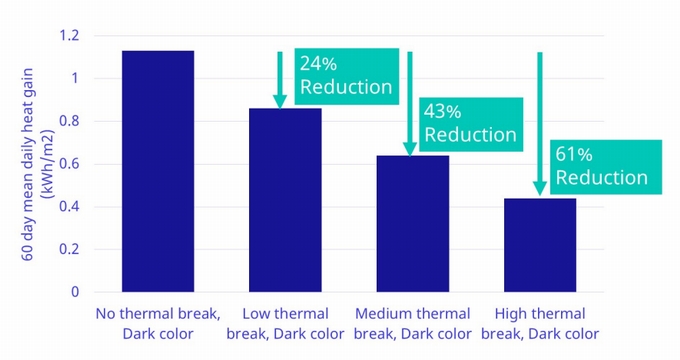 60 day mean daily heat gain (kWh/m2)

1.2
1
0.8
0.6
0.4
0.2
0

24% Reduction
43% Reduction
61% Reduction

No thermal break, Dark color
Low thermal break, Dark color
Medium thermal break, Dark color
High thermal break, Dark color